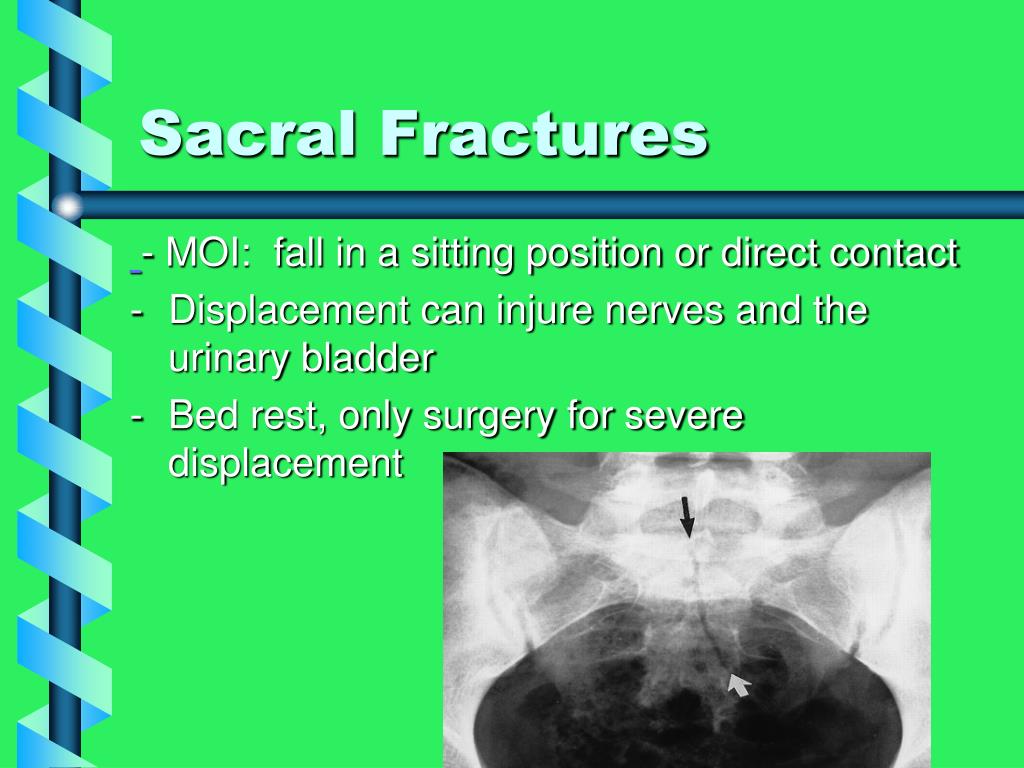 Sacral Fractures

- MOI: fall in a sitting position or direct contact

- Displacement can injure nerves and the urinary bladder

- Bed rest, only surgery for severe displacement